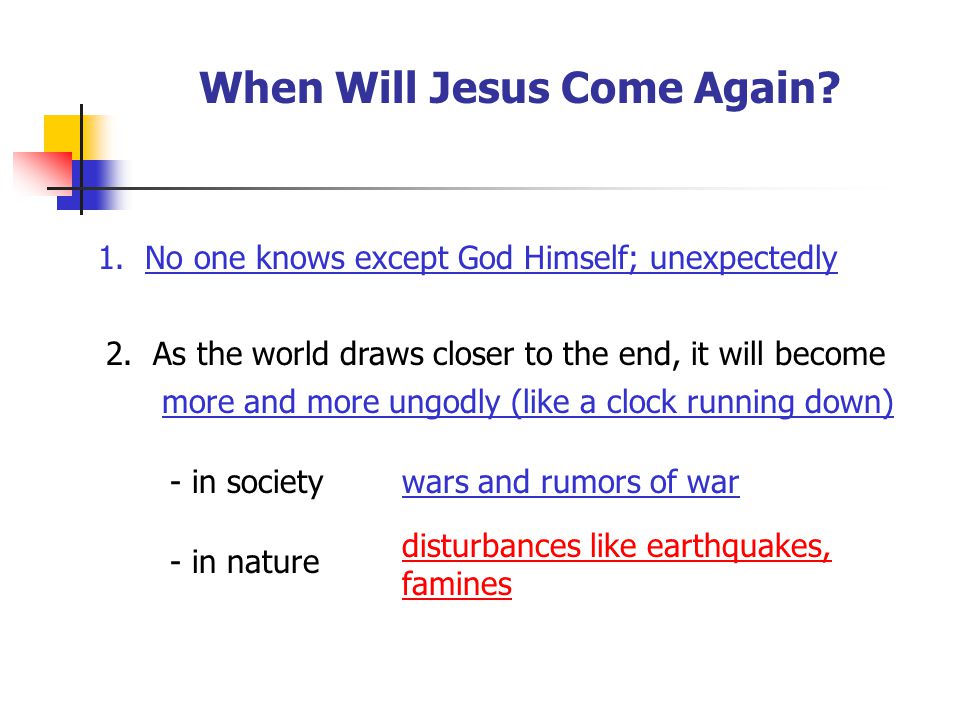 When Will Jesus Come Again?

1. No one knows except God Himself; unexpectedly

2. As the world draws closer to the end, it will become more and more ungodly (like a clock running down)

- in society wars and rumors of war

- in nature disturbances like earthquakes, famines